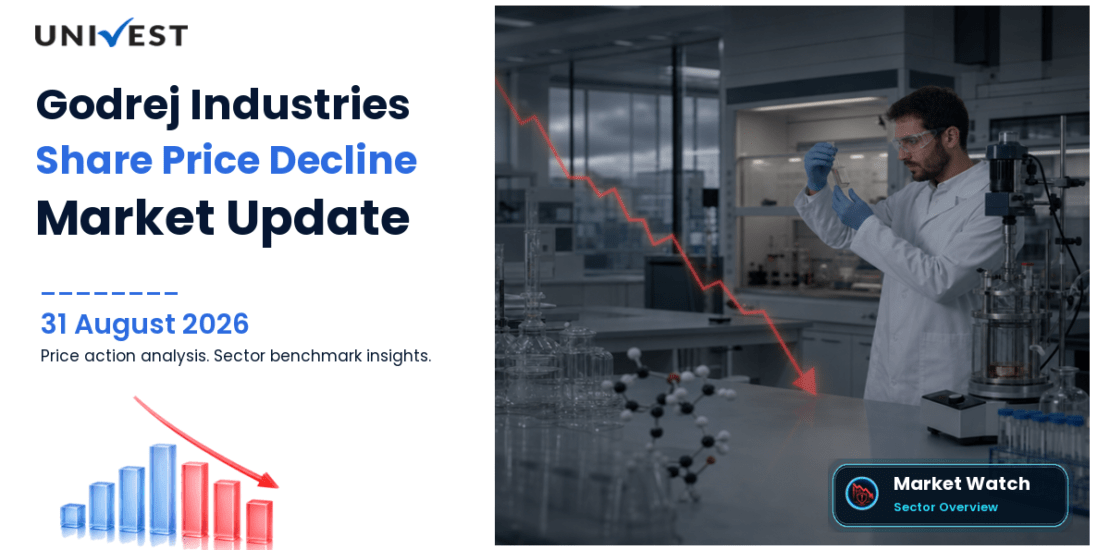 UNIVEST

Godrej Industries
Share Price Decline
Market Update

31 August 2026
Price action analysis. Sector benchmark insights.

Market Watch
Sector Overview